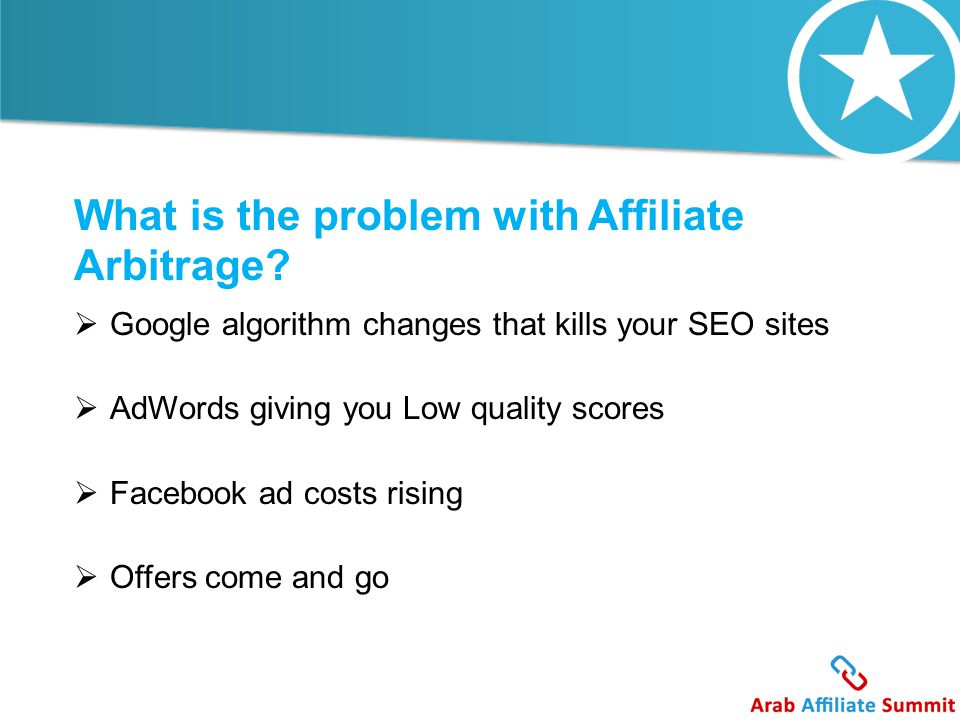 What is the problem with Affiliate Arbitrage?

➢ Google algorithm changes that kills your SEO sites

➢ AdWords giving you Low quality scores

➢ Facebook ad costs rising

➢ Offers come and go

Arab Affiliate Summit